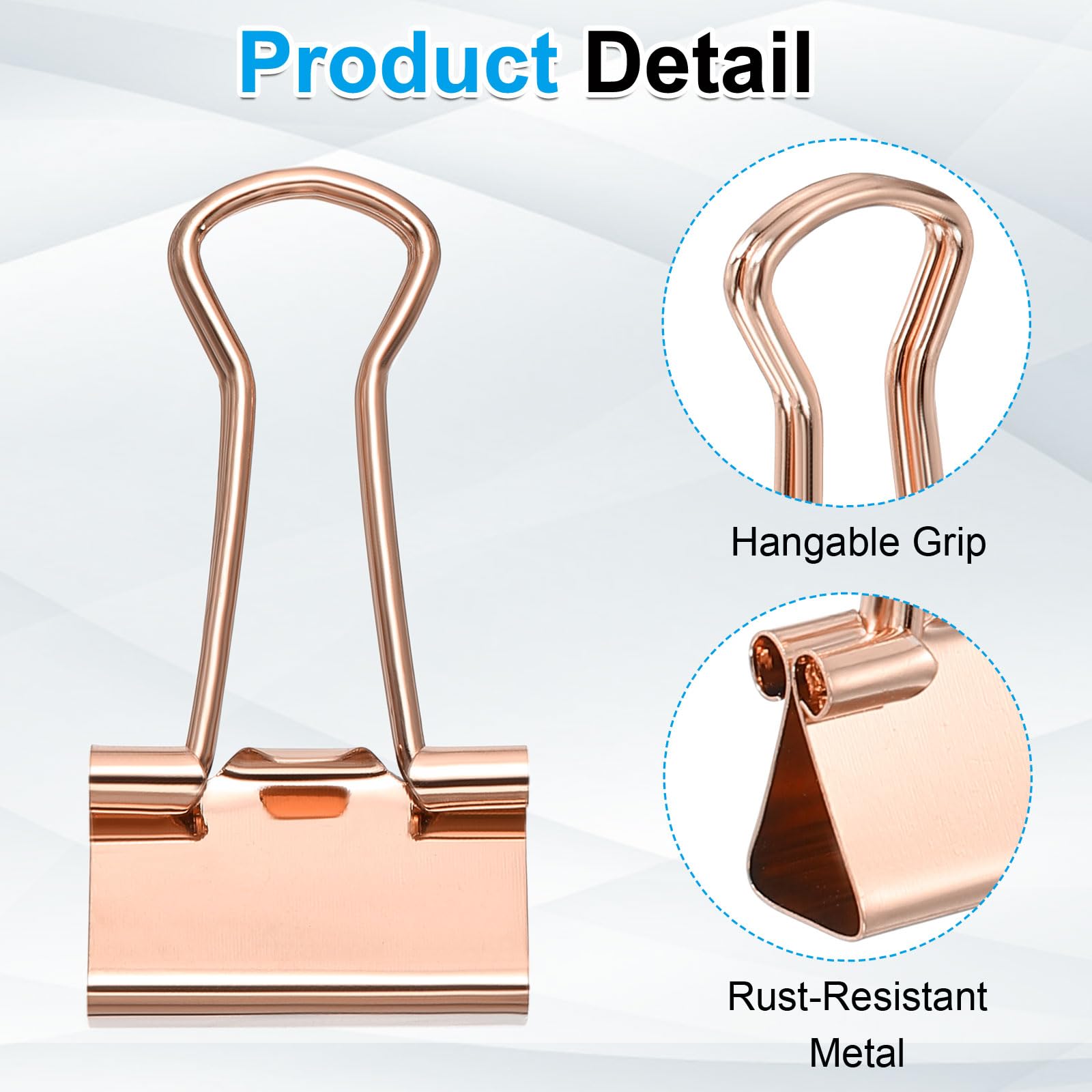 Product Detail

Hangable Grip

Rust-Resistant Metal